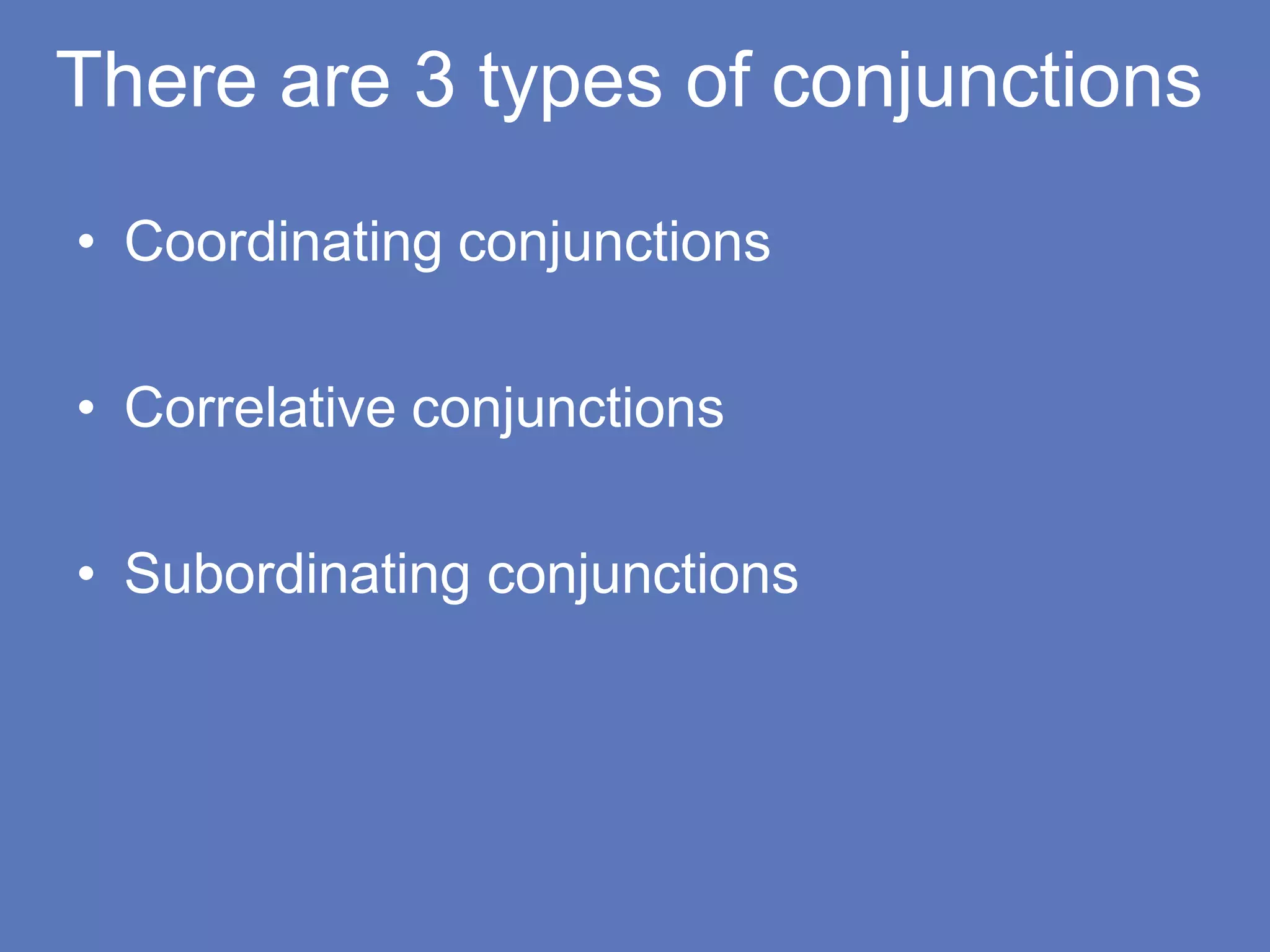 There are 3 types of conjunctions

• Coordinating conjunctions

• Correlative conjunctions

• Subordinating conjunctions